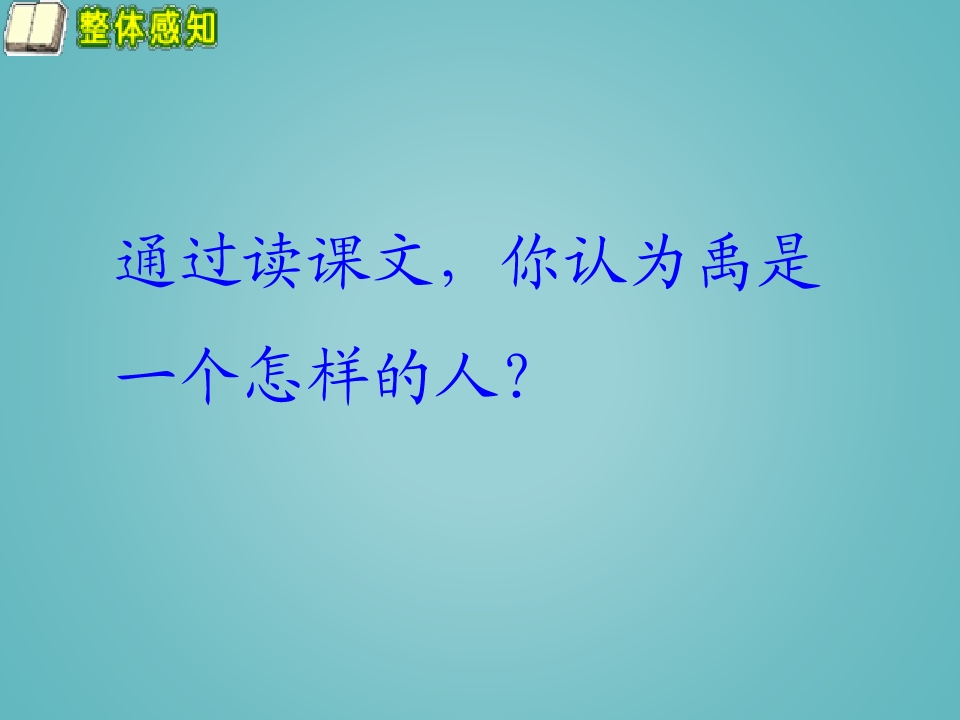 整体感知

通过读课文，你认为禹是一个怎样的人？